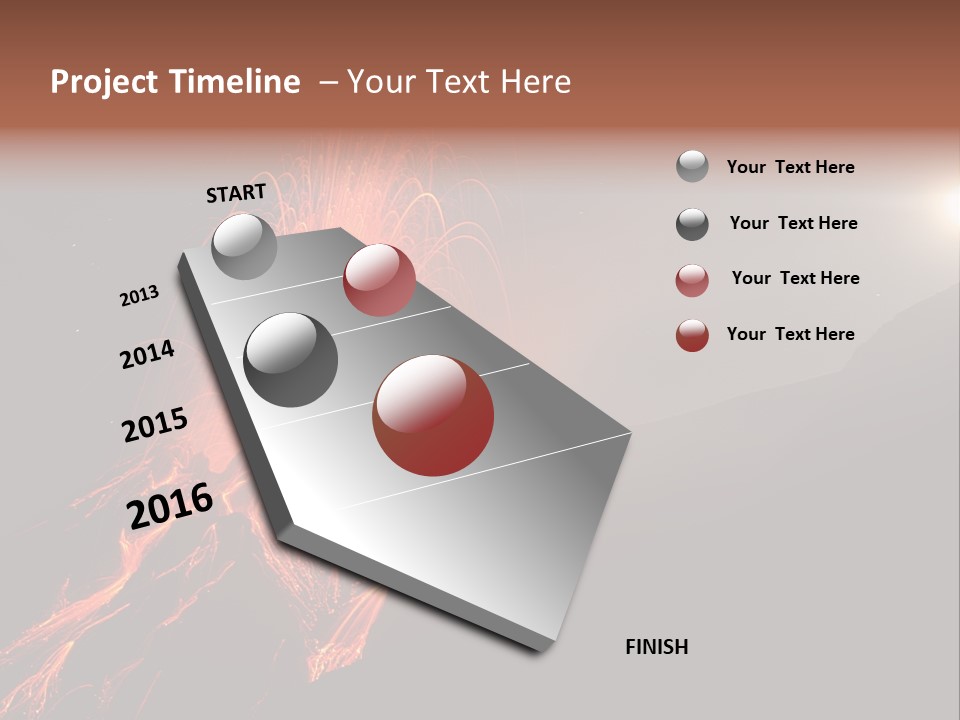 Project Timeline – Your Text Here

START

2013

2014

2015

2016

FINISH

Your Text Here

Your Text Here

Your Text Here

Your Text Here